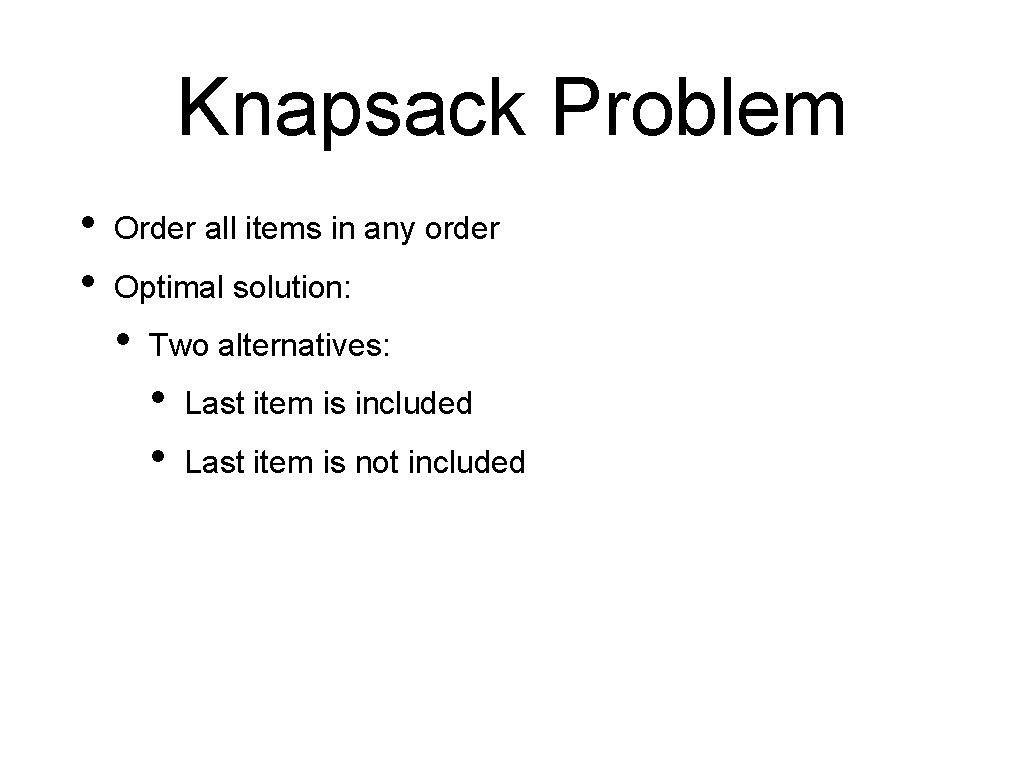 Knapsack Problem

• Order all items in any order
• Optimal solution:
  • Two alternatives:
    • Last item is included
    • Last item is not included